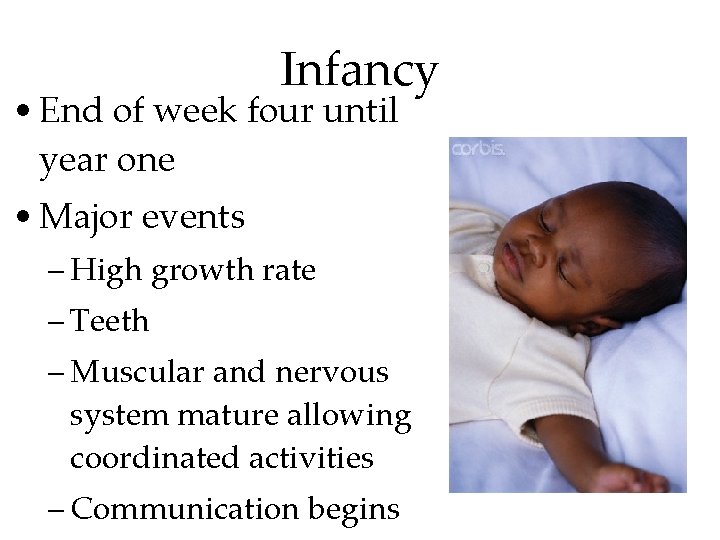 Infancy

• End of week four until year one

• Major events

– High growth rate

– Teeth

– Muscular and nervous system mature allowing coordinated activities

– Communication begins

corbis.